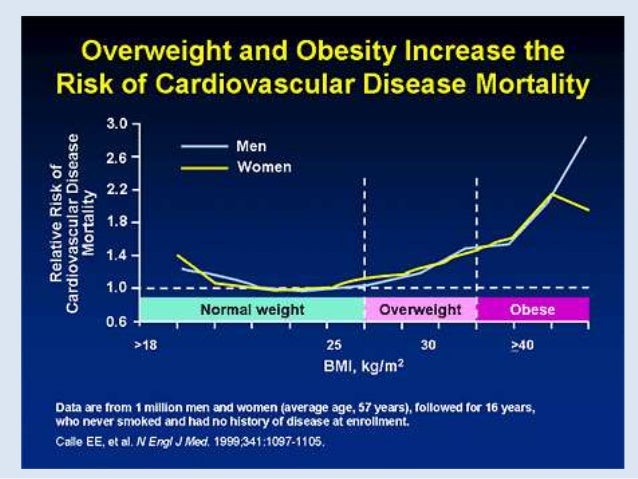 Overweight and Obesity Increase the Risk of Cardiovascular Disease Mortality

Relative Risk of Cardiovascular Disease Mortality

3.0
2.6
2.2
1.8
1.4
1.0
0.6

Men
Women

Normal weight
Overweight
Obese

>18
25
30
$\geq$40

BMI, kg/m$^2$

Data are from 1 million men and women (average age, 57 years), followed for 16 years, who never smoked and had no history of disease at enrollment.

Calle EE, et al. N Engl J Med. 1999;341:1097-1105.